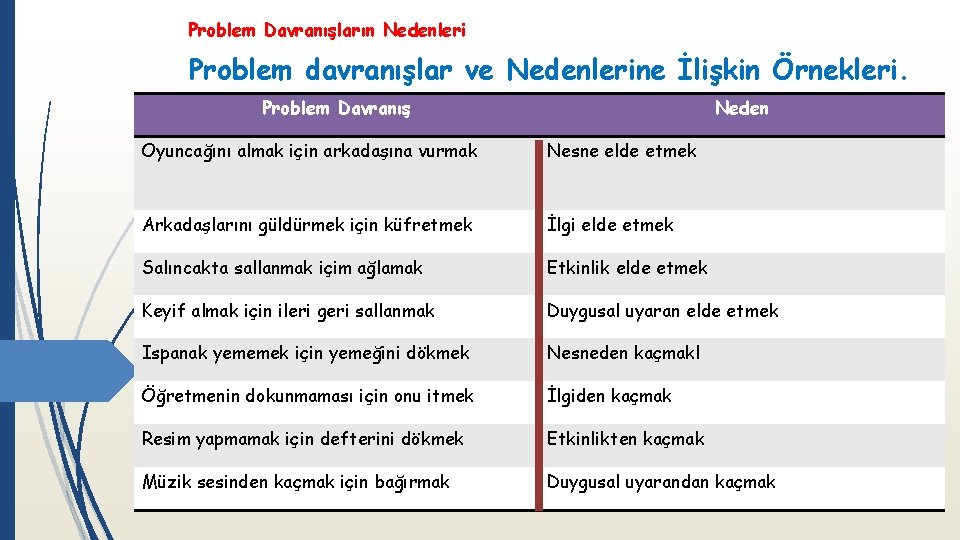 Problem Davranışların Nedenleri

Problem davranışlar ve Nedenlerine İlişkin Örnekleri.

| Problem Davranış | Neden |
|---|---|
| Oyuncağını almak için arkadaşına vurmak | Nesne elde etmek |
| Arkadaşlarını güldürmek için küfretmek | İlgi elde etmek |
| Salıncakta sallanmak içim ağlamak | Etkinlik elde etmek |
| Keyif almak için ileri geri sallanmak | Duygusal uyaran elde etmek |
| Ispanak yememek için yemeğini dökmek | Nesneden kaçmakl |
| Öğretmenin dokunmaması için onu itmek | İlgiden kaçmak |
| Resim yapmamak için defterini dökmek | Etkinlikten kaçmak |
| Müzik sesinden kaçmak için bağırmak | Duygusal uyarandan kaçmak |